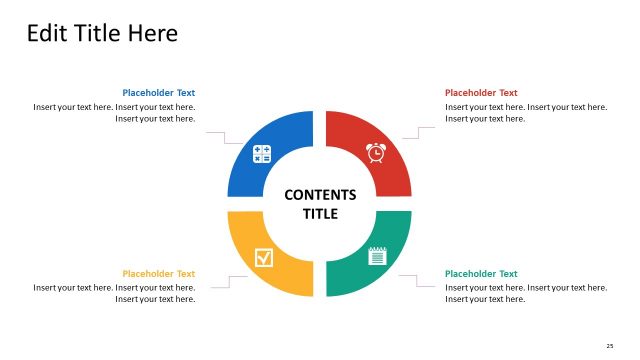 Edit Title Here

Placeholder Text
Insert your text here. Insert your text here. Insert your text here.

Placeholder Text
Insert your text here. Insert your text here. Insert your text here.

CONTENTS TITLE

Placeholder Text
Insert your text here. Insert your text here. Insert your text here.

Placeholder Text
Insert your text here. Insert your text here. Insert your text here.

25